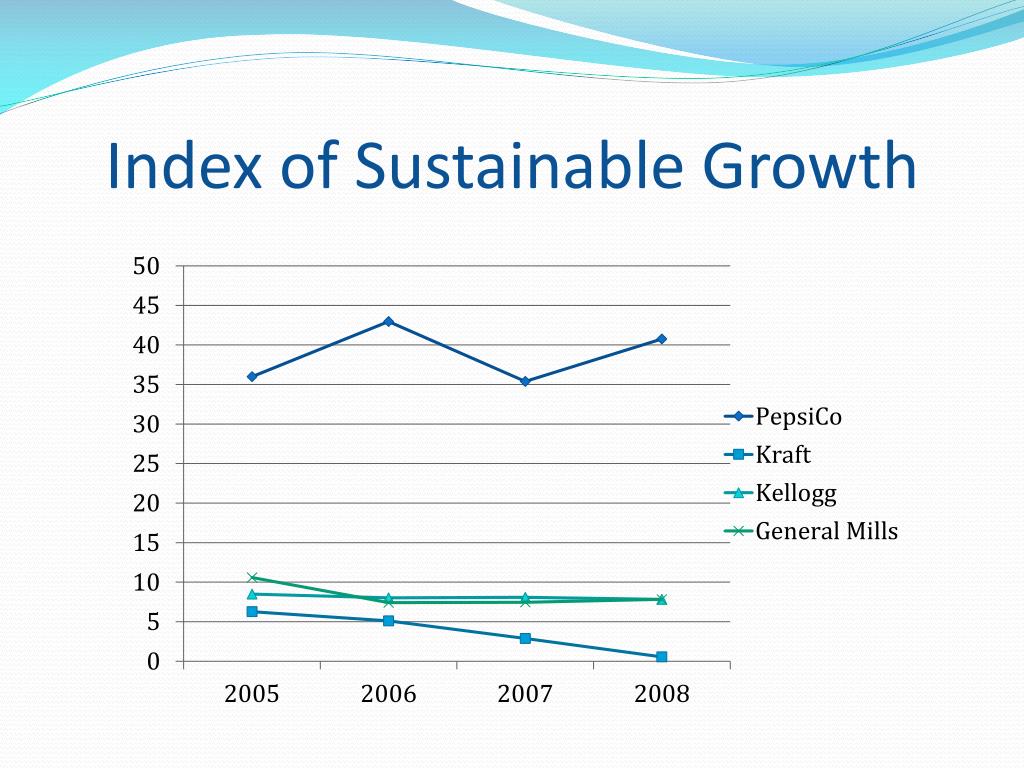 Index of Sustainable Growth

50
45
40
35
30
25
20
15
10
5
0

2005
2006
2007
2008

PepsiCo
Kraft
Kellogg
General Mills